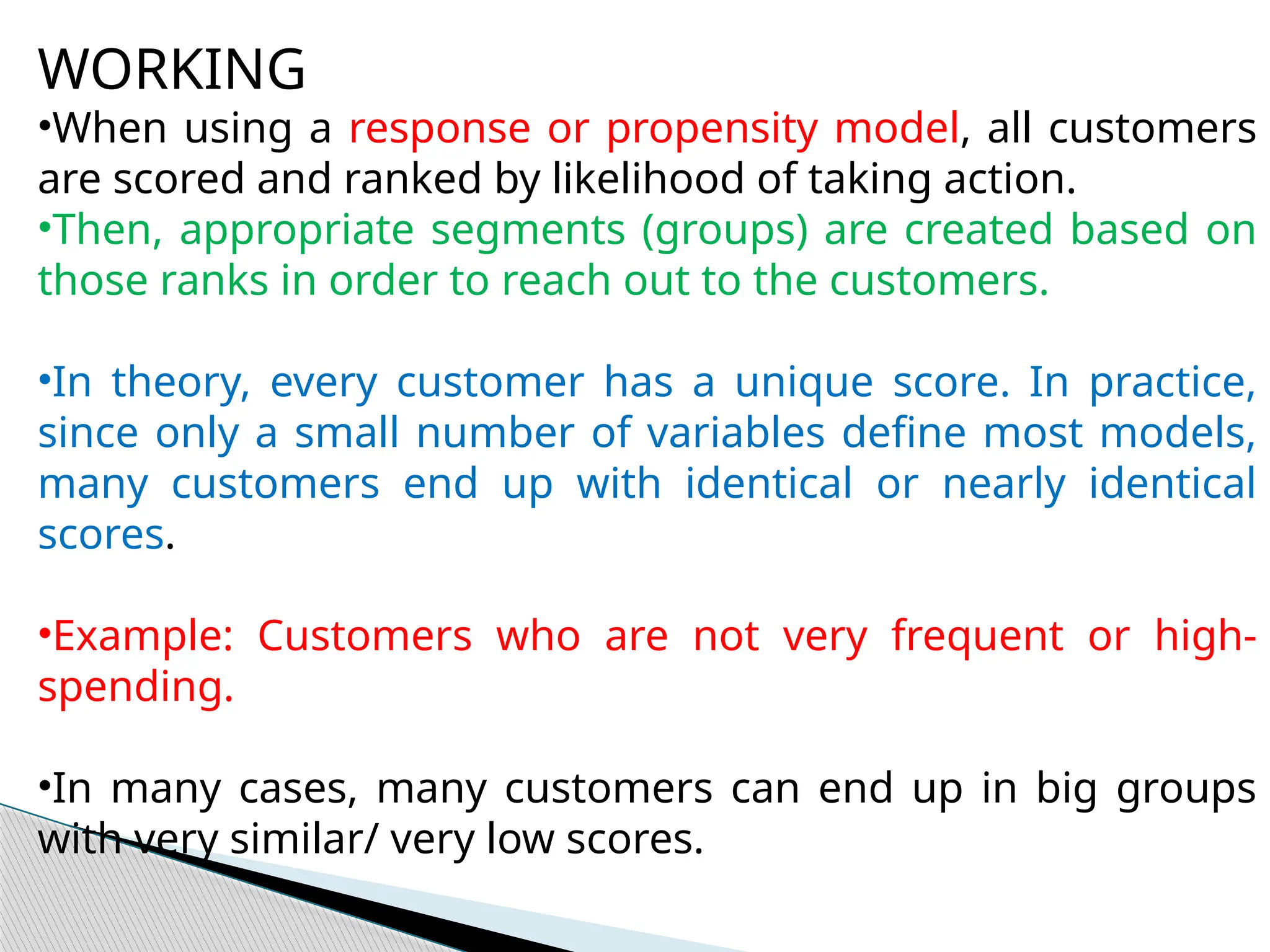 WORKING

•When using a response or propensity model, all customers are scored and ranked by likelihood of taking action.

•Then, appropriate segments (groups) are created based on those ranks in order to reach out to the customers.

•In theory, every customer has a unique score. In practice, since only a small number of variables define most models, many customers end up with identical or nearly identical scores.

•Example: Customers who are not very frequent or high-spending.

•In many cases, many customers can end up in big groups with very similar/ very low scores.